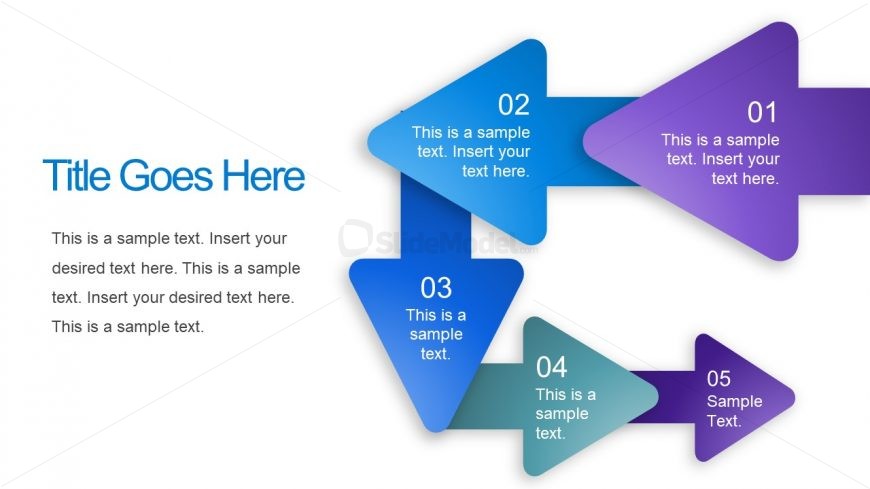 Title Goes Here

This is a sample text. Insert your desired text here. This is a sample text. Insert your desired text here. This is a sample text.

01
This is a sample text. Insert your text here.

02
This is a sample text. Insert your text here.

SlideModel.com

03
This is a sample text.

04
This is a sample text.

05
Sample Text.